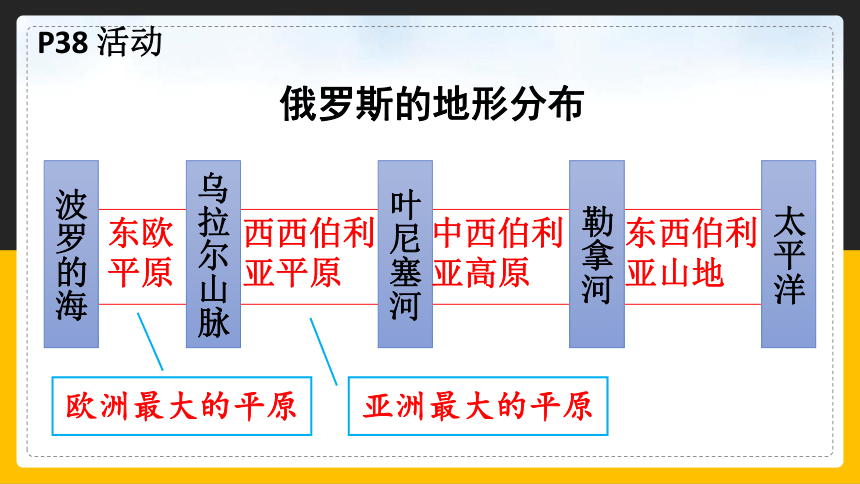 P38 活动

俄罗斯的地形分布

波罗的海

东欧平原

乌拉尔山脉

西西伯利亚平原

叶尼塞河

中西伯利亚高原

勒拿河

东西伯利亚山地

太平洋

欧洲最大的平原

亚洲最大的平原